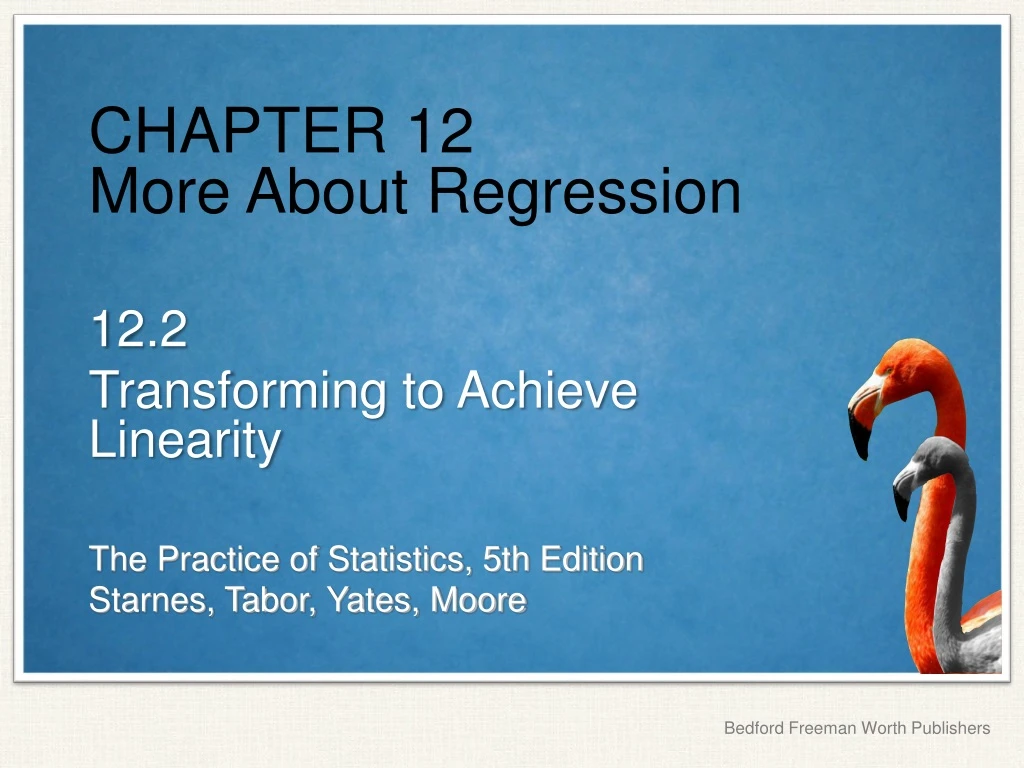 CHAPTER 12
More About Regression

12.2
Transforming to Achieve Linearity

The Practice of Statistics, 5th Edition
Starnes, Tabor, Yates, Moore

Bedford Freeman Worth Publishers